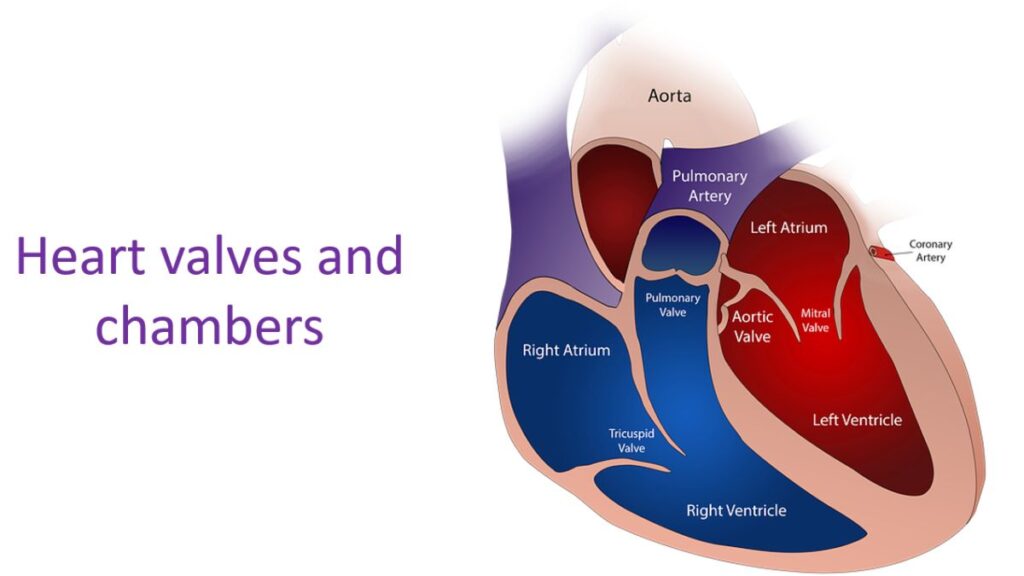 Heart valves and chambers

Aorta

Pulmonary Artery

Left Atrium

Coronary Artery

Pulmonary Valve

Aortic Valve

Mitral Valve

Right Atrium

Tricuspid Valve

Left Ventricle

Right Ventricle